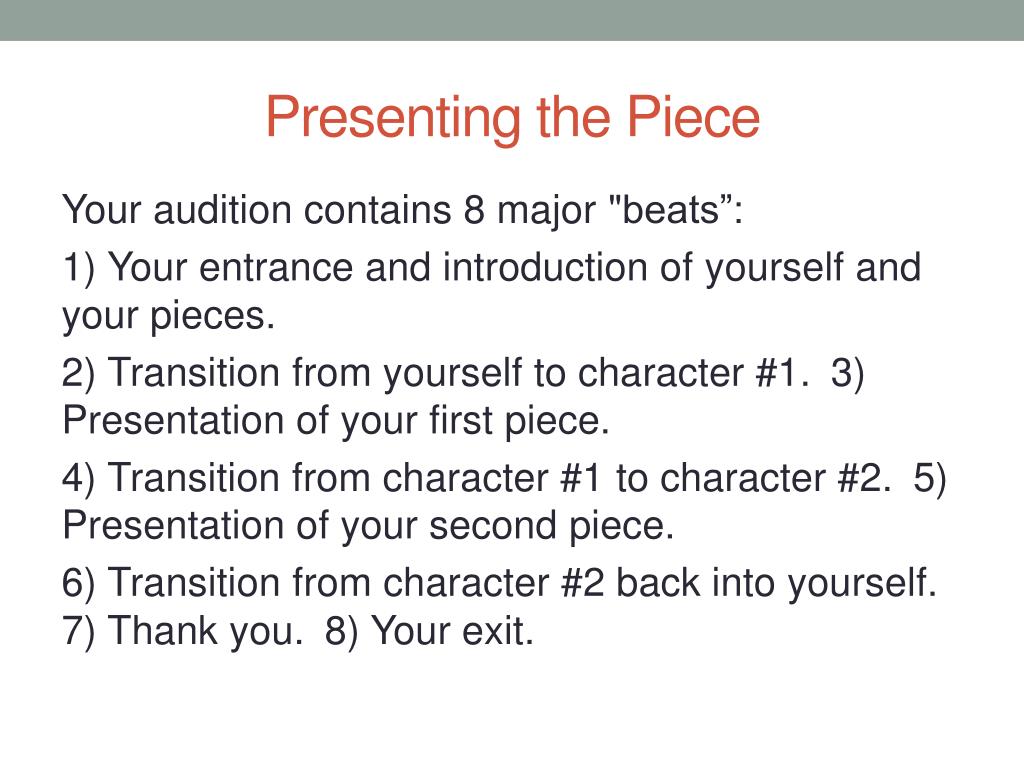 Presenting the Piece

Your audition contains 8 major "beats”:

1) Your entrance and introduction of yourself and your pieces.

2) Transition from yourself to character #1. 3) Presentation of your first piece.

4) Transition from character #1 to character #2. 5) Presentation of your second piece.

6) Transition from character #2 back into yourself. 7) Thank you. 8) Your exit.